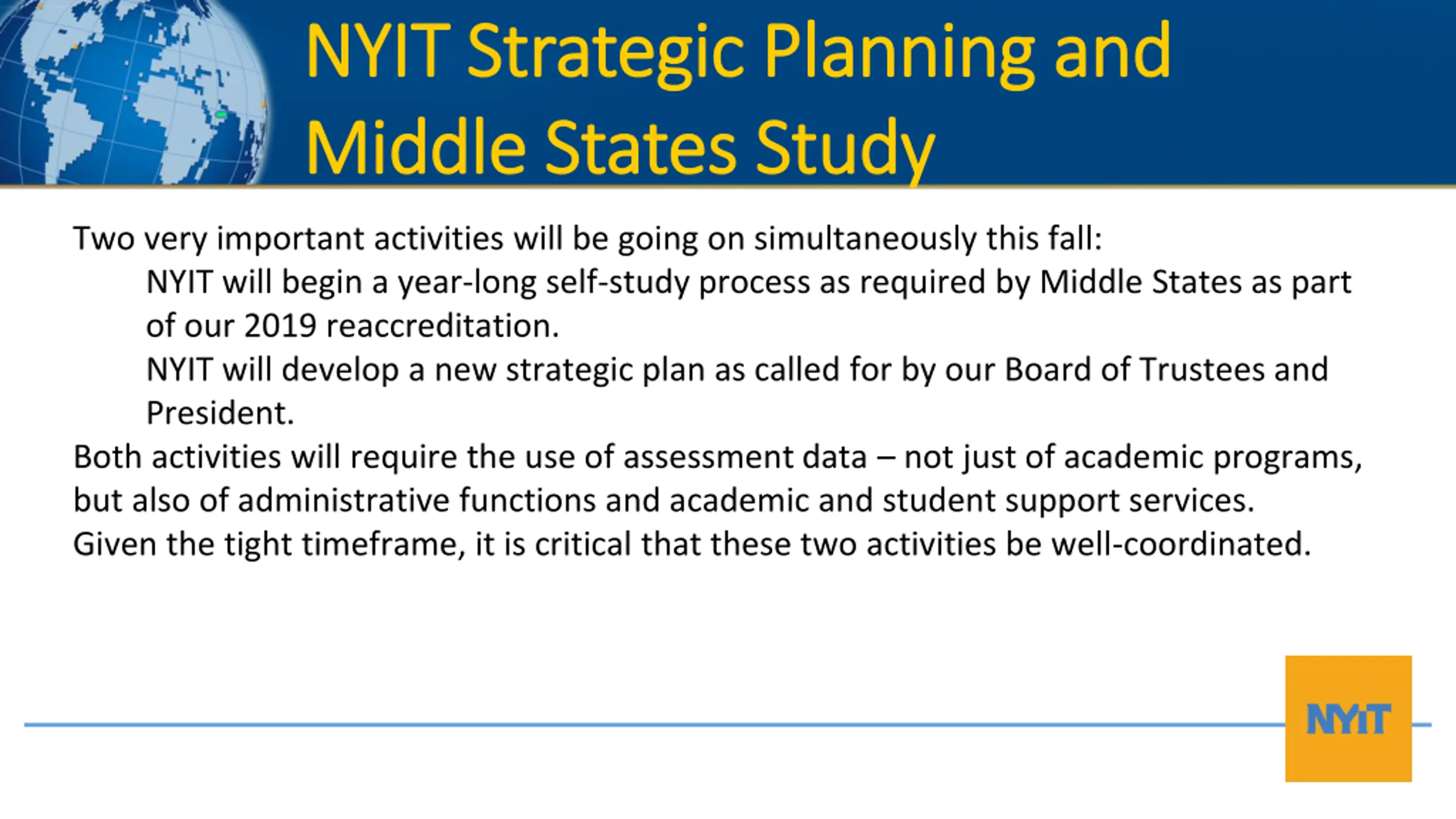 NYIT Strategic Planning and Middle States Study

Two very important activities will be going on simultaneously this fall:

NYIT will begin a year-long self-study process as required by Middle States as part of our 2019 reaccreditation.

NYIT will develop a new strategic plan as called for by our Board of Trustees and President.

Both activities will require the use of assessment data – not just of academic programs, but also of administrative functions and academic and student support services.

Given the tight timeframe, it is critical that these two activities be well-coordinated.

NYIT